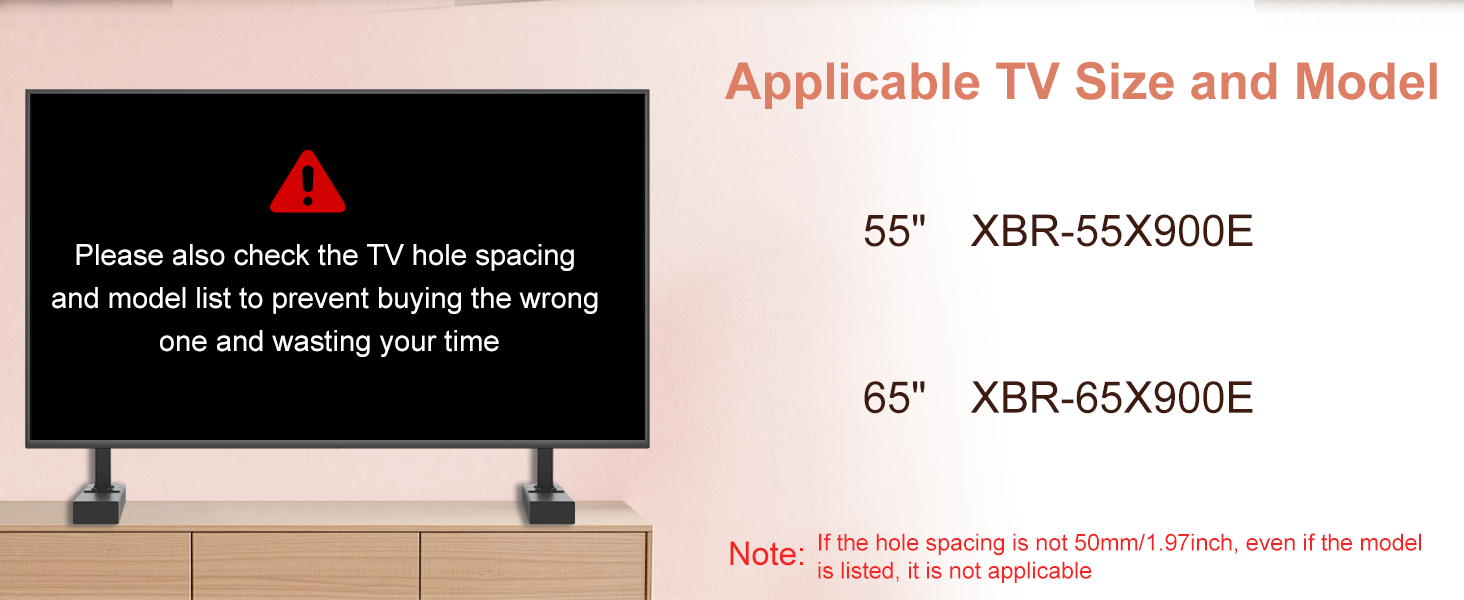 Please also check the TV hole spacing and model list to prevent buying the wrong one and wasting your time

Applicable TV Size and Model

55" XBR-55X900E

65" XBR-65X900E

Note: If the hole spacing is not 50mm/1.97inch, even if the model is listed, it is not applicable